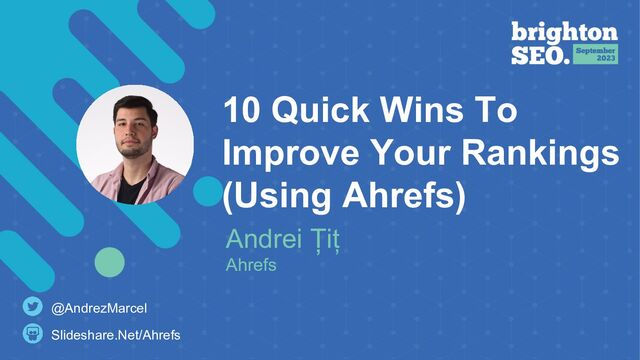 brighton SEO. September 2023

10 Quick Wins To Improve Your Rankings (Using Ahrefs)

Andrei Țiț
Ahrefs

@AndrezMarcel
Slideshare.Net/Ahrefs